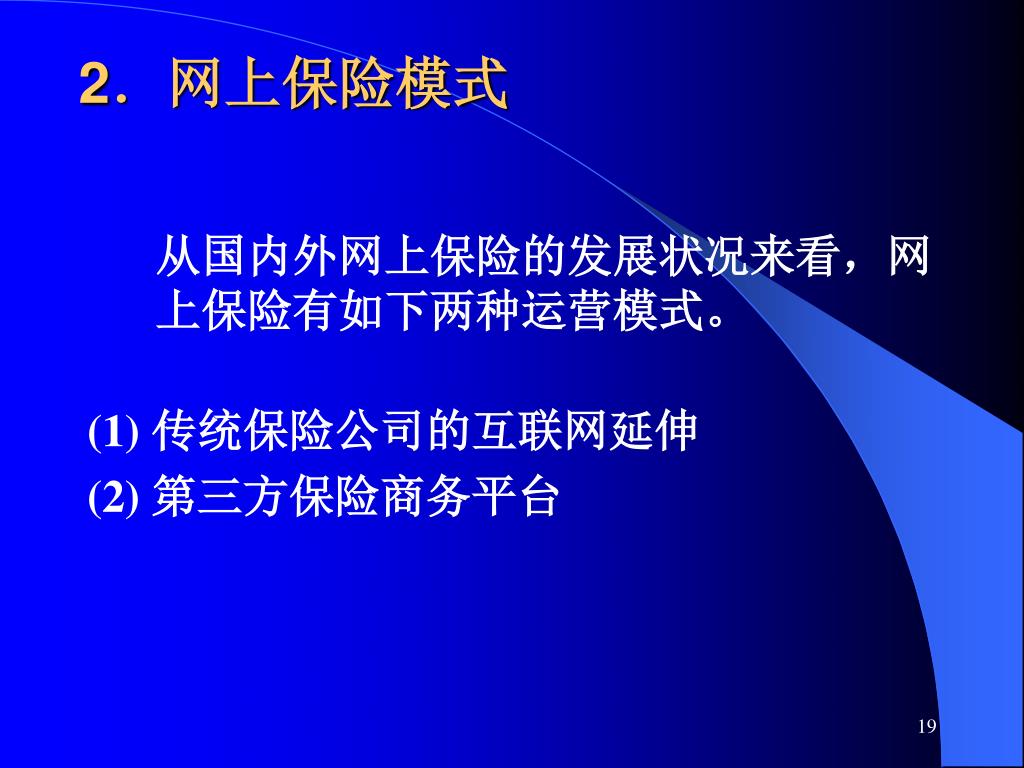 2．网上保险模式

从国内外网上保险的发展状况来看，网上保险有如下两种运营模式。

(1) 传统保险公司的互联网延伸
(2) 第三方保险商务平台

19